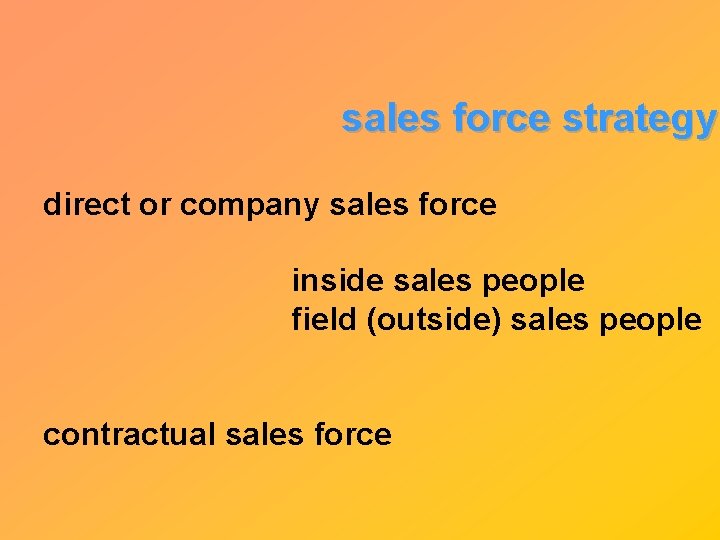 sales force strategy

direct or company sales force

inside sales people
field (outside) sales people

contractual sales force